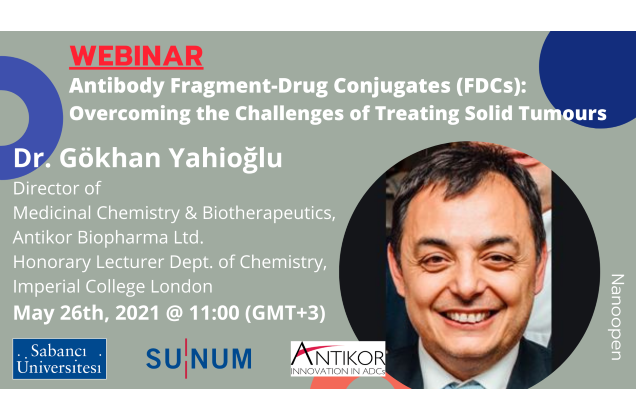 WEBINAR
Antibody Fragment-Drug Conjugates (FDCs): Overcoming the Challenges of Treating Solid Tumours

Dr. Gökhan Yahioğlu
Director of
Medicinal Chemistry & Biotherapeutics,
Antikor Biopharma Ltd.
Honorary Lecturer Dept. of Chemistry,
Imperial College London
May 26th, 2021 @ 11:00 (GMT+3)

Sabancı Üniversitesi

SUNUM

ANTIKOR
INNOVATION IN ADCs

Nanoopen